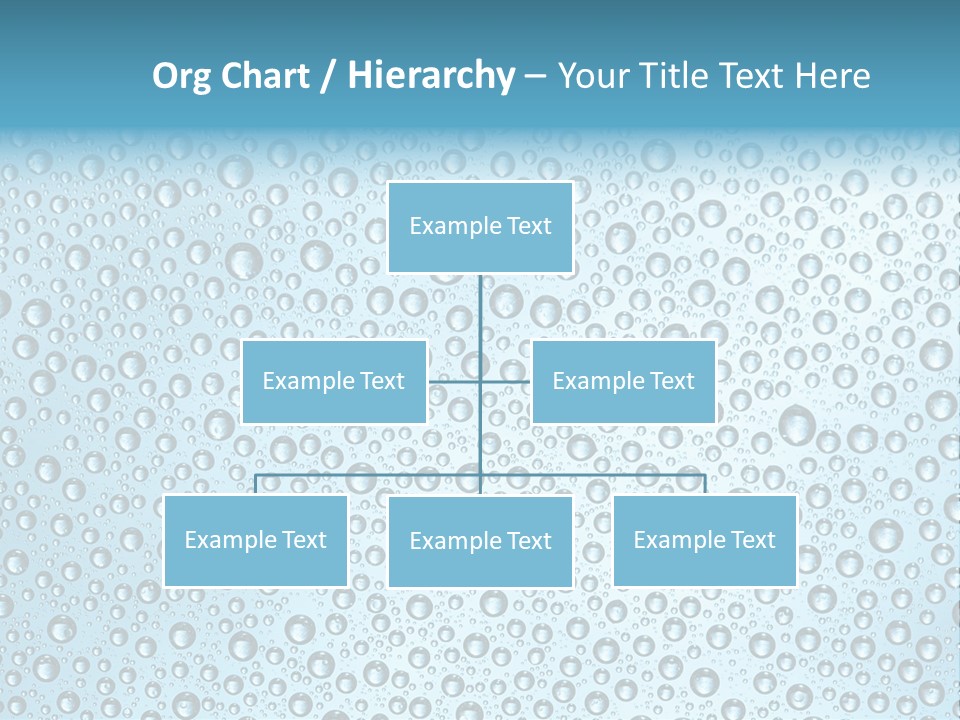 Org Chart / Hierarchy – Your Title Text Here

Example Text

Example Text

Example Text

Example Text

Example Text

Example Text